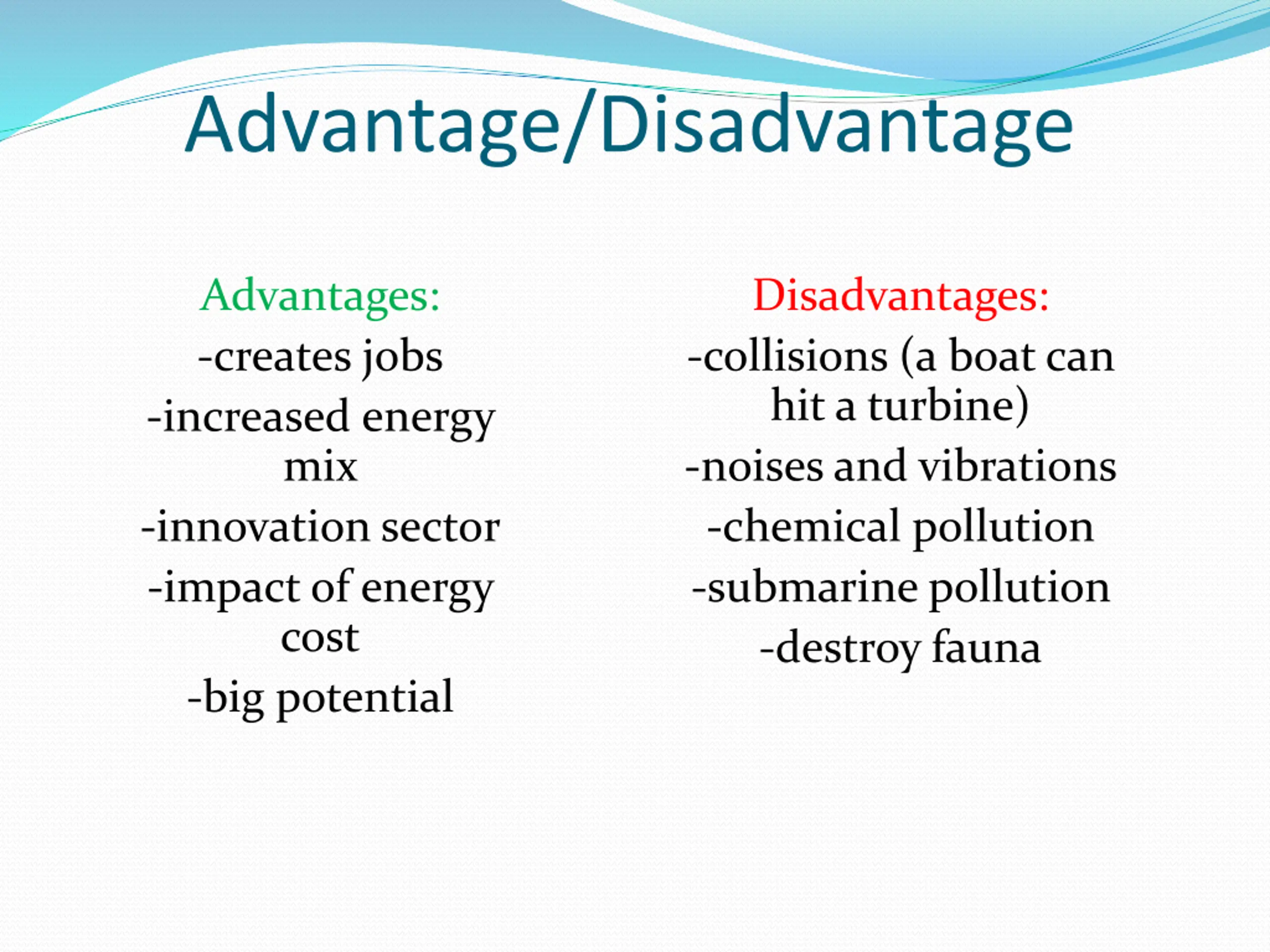 Advantage/Disadvantage

Advantages:

-creates jobs

-increased energy mix

-innovation sector

-impact of energy cost

-big potential

Disadvantages:

-collisions (a boat can hit a turbine)

-noises and vibrations

-chemical pollution

-submarine pollution

-destroy fauna